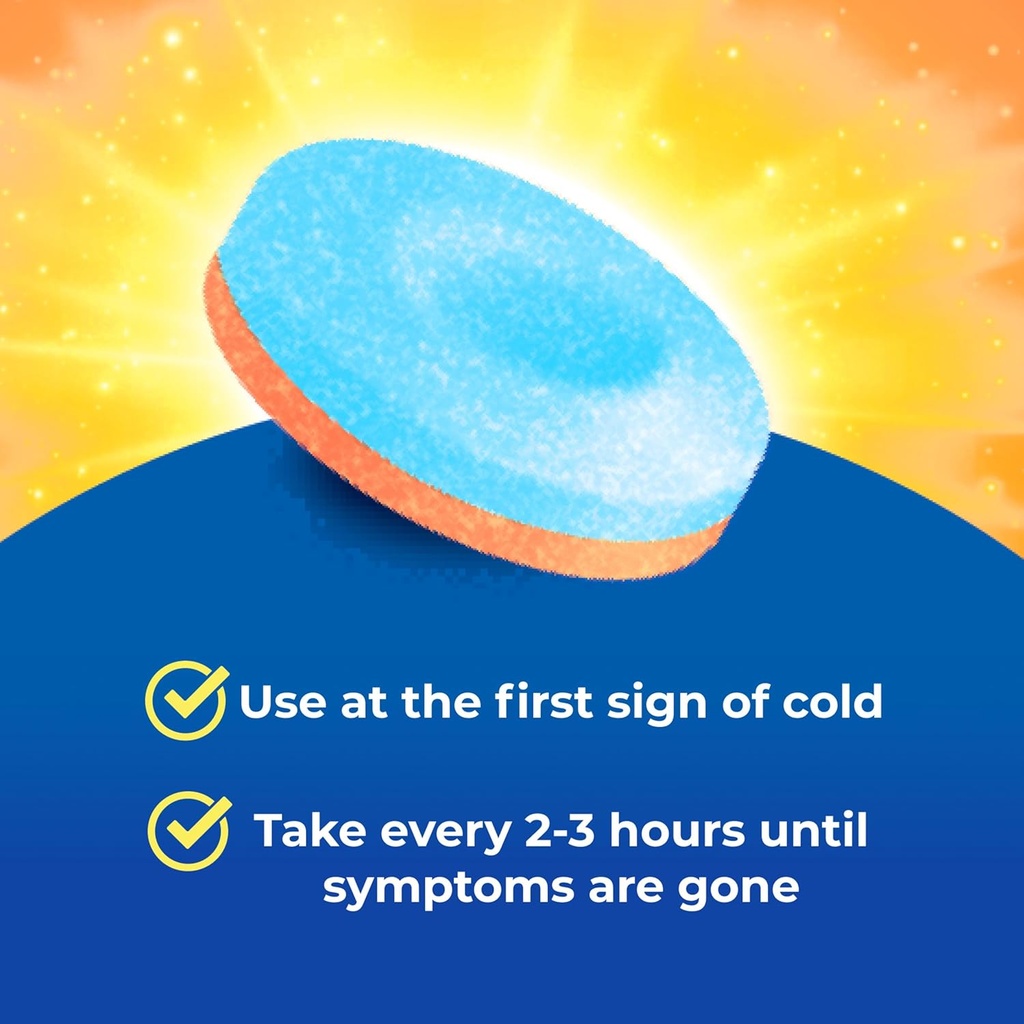 Use at the first sign of cold

Take every 2-3 hours until symptoms are gone